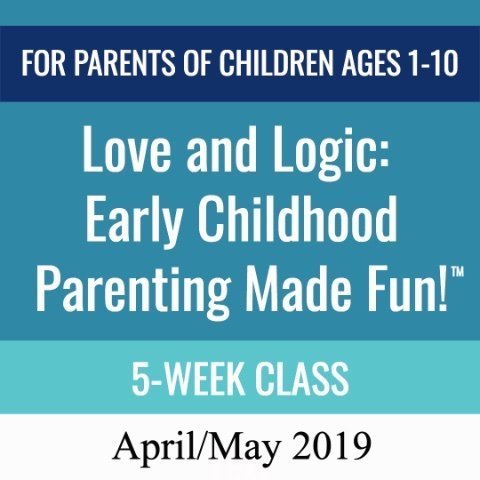 FOR PARENTS OF CHILDREN AGES 1-10

Love and Logic: Early Childhood Parenting Made Fun!™

5-WEEK CLASS

April/May 2019